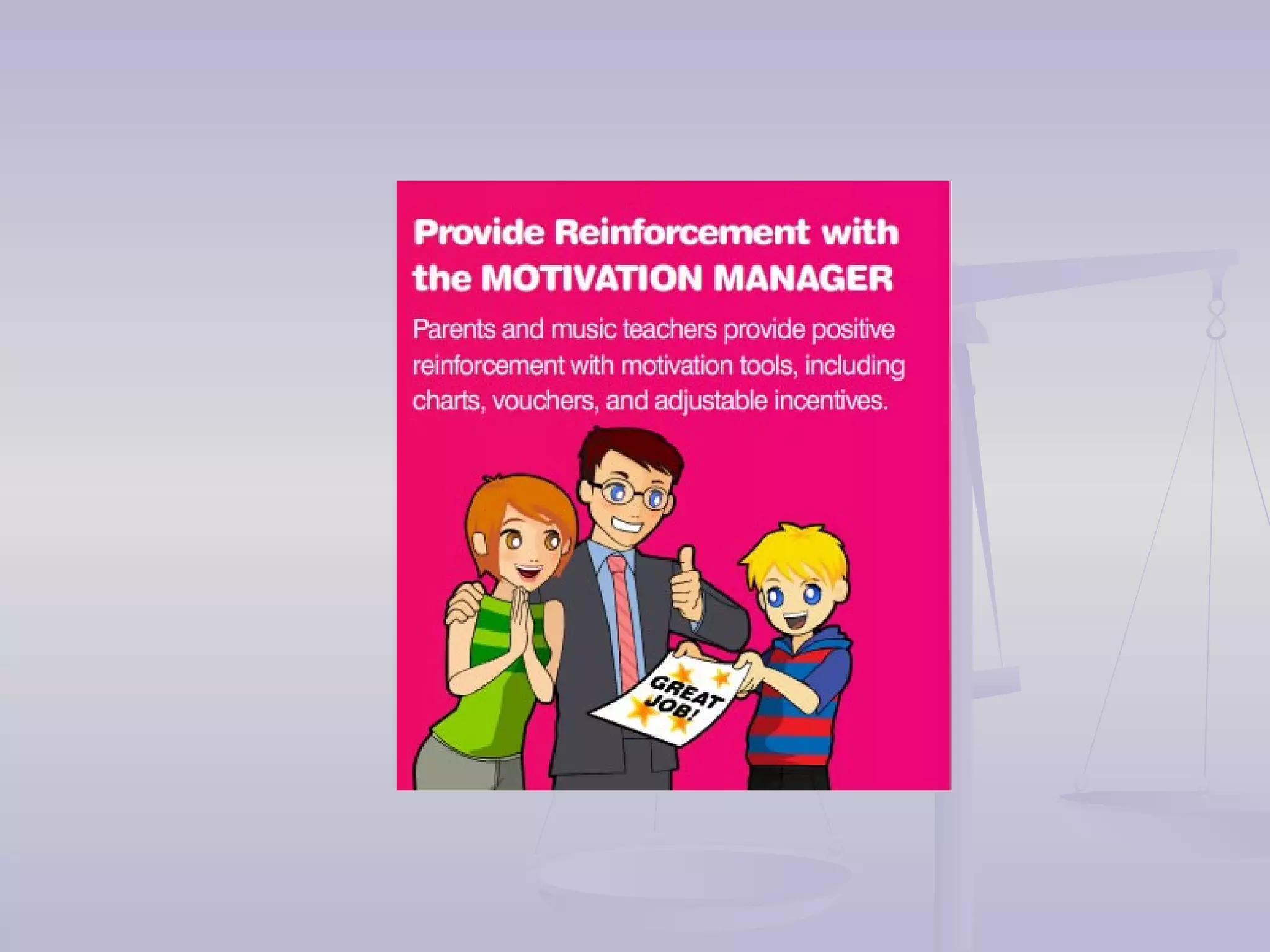 Provide Reinforcement with the MOTIVATION MANAGER

Parents and music teachers provide positive reinforcement with motivation tools, including charts, vouchers, and adjustable incentives.

GREAT JOB!